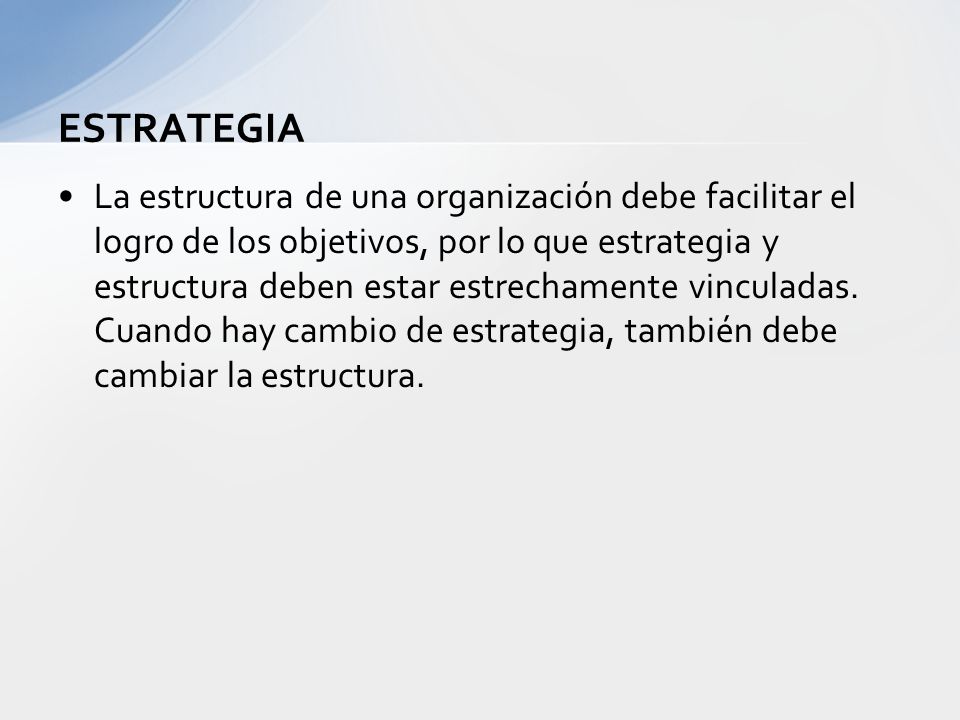 ESTRATEGIA

• La estructura de una organización debe facilitar el logro de los objetivos, por lo que estrategia y estructura deben estar estrechamente vinculadas. Cuando hay cambio de estrategia, también debe cambiar la estructura.